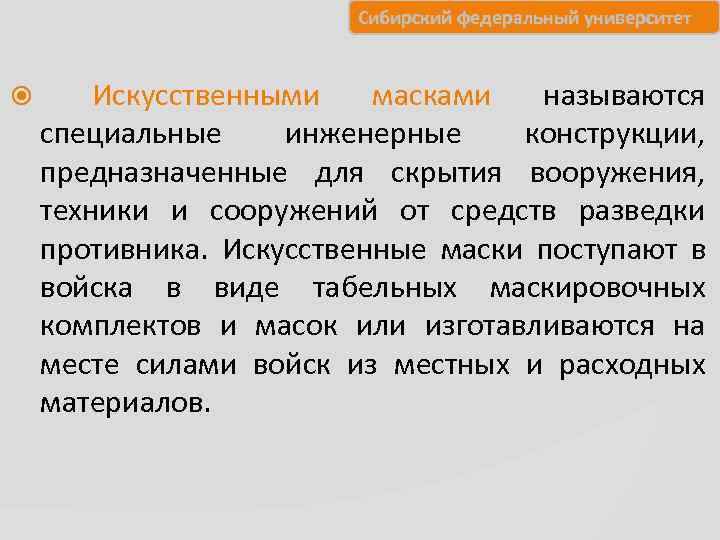 Сибирский федеральный университет

Искусственными масками называются специальные инженерные конструкции, предназначенные для скрытия вооружения, техники и сооружений от средств разведки противника. Искусственные маски поступают в войска в виде табельных маскировочных комплектов и масок или изготавливаются на месте силами войск из местных и расходных материалов.